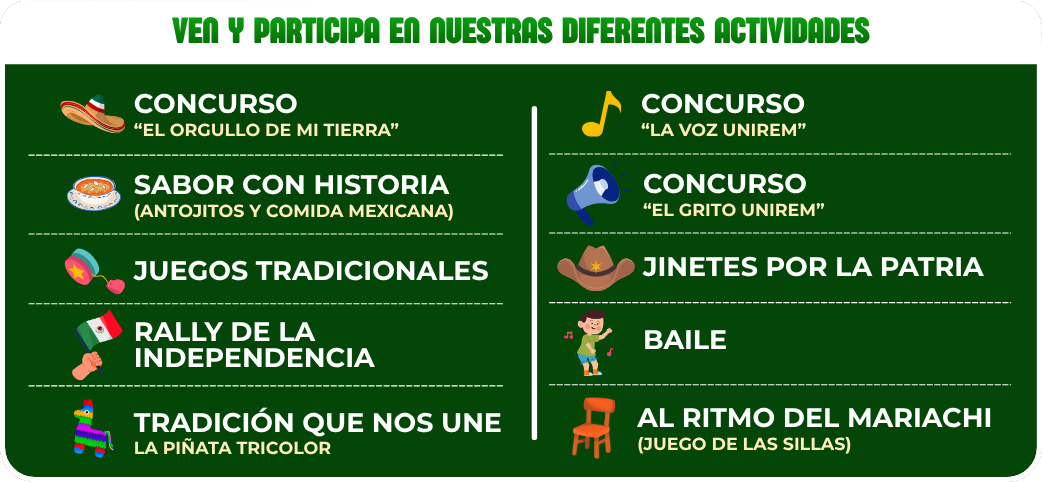 VEN Y PARTICIPA EN NUESTRAS DIFERENTES ACTIVIDADES

CONCURSO
"EL ORGULLO DE MI TIERRA"

SABOR CON HISTORIA
(ANTOJITOS Y COMIDA MEXICANA)

JUEGOS TRADICIONALES

RALLY DE LA INDEPENDENCIA

TRADICIÓN QUE NOS UNE
LA PIÑATA TRICOLOR

CONCURSO
"LA VOZ UNIREM"

CONCURSO
"EL GRITO UNIREM"

JINETES POR LA PATRIA

BAILE

AL RITMO DEL MARIACHI
(JUEGO DE LAS SILLAS)